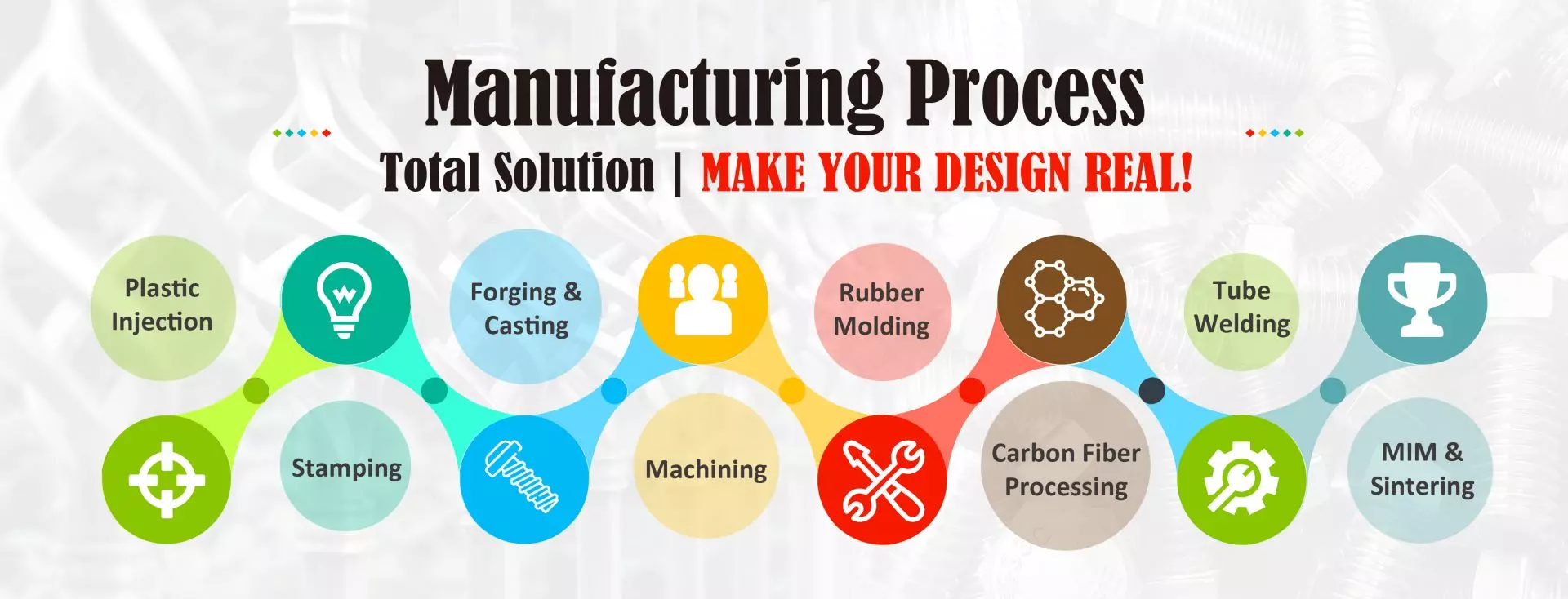 Manufacturing Process

Total Solution | MAKE YOUR DESIGN REAL!

Plastic Injection

Stamping

Forging & Casting

Machining

Rubber Molding

Carbon Fiber Processing

Tube Welding

MIM & Sintering